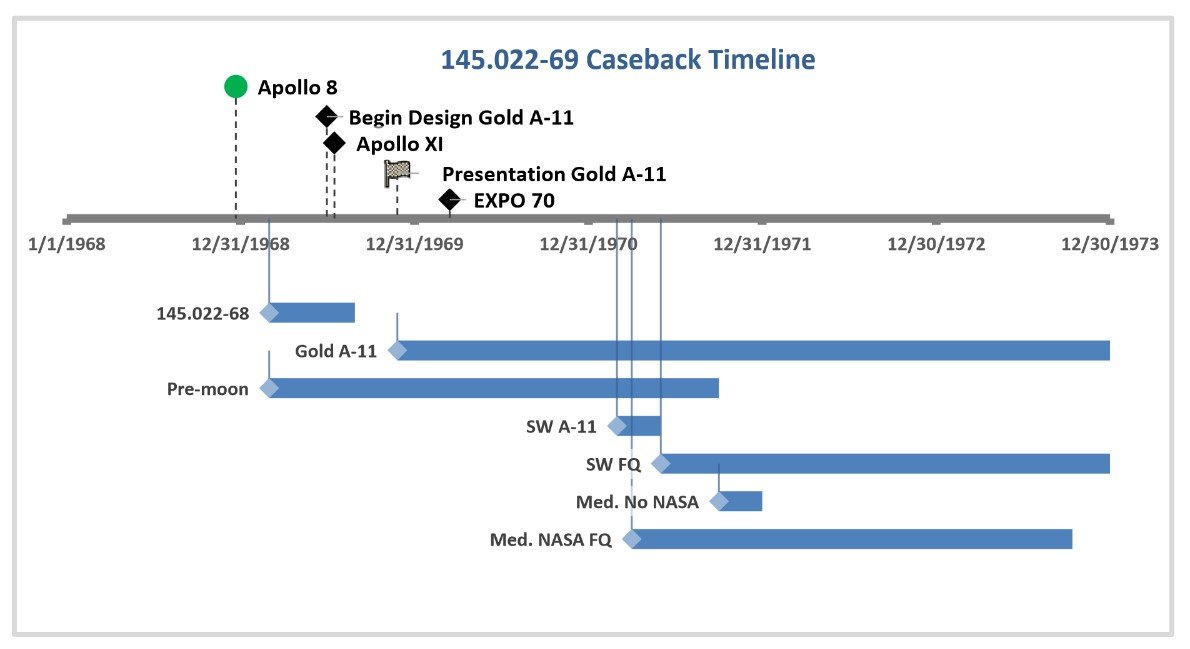 145.022-69 Caseback Timeline

Apollo 8

Begin Design Gold A-11

Apollo XI

Presentation Gold A-11

EXPO 70

1/1/1968
12/31/1968
12/31/1969
12/31/1970
12/31/1971
12/30/1972
12/30/1973

145.022-68

Gold A-11

Pre-moon

SW A-11

SW FQ

Med. No NASA

Med. NASA FQ